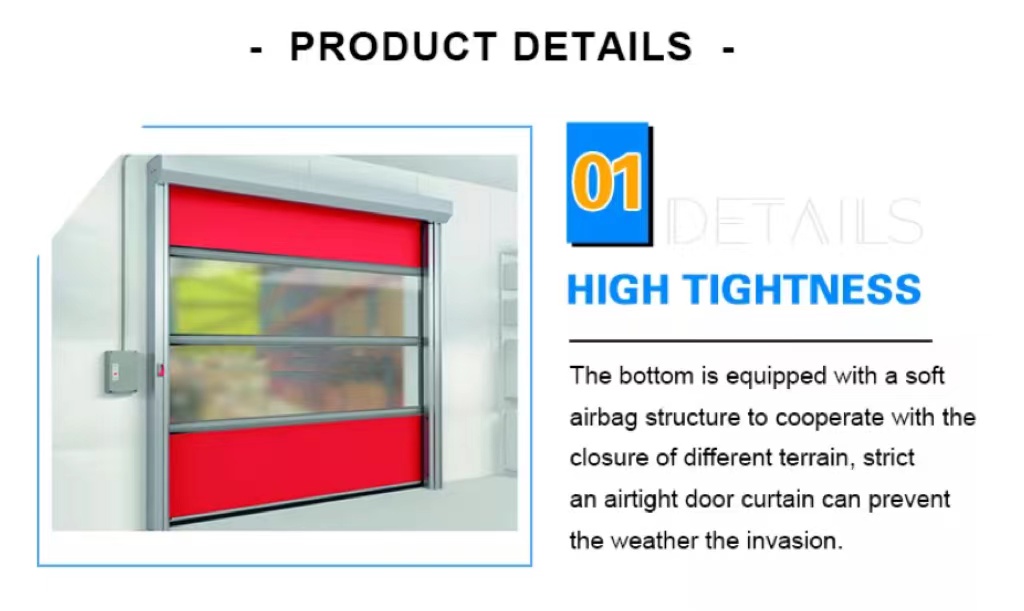 - PRODUCT DETAILS -

01 DETAILS

HIGH TIGHTNESS

The bottom is equipped with a soft airbag structure to cooperate with the closure of different terrain, strict an airtight door curtain can prevent the weather the invasion.